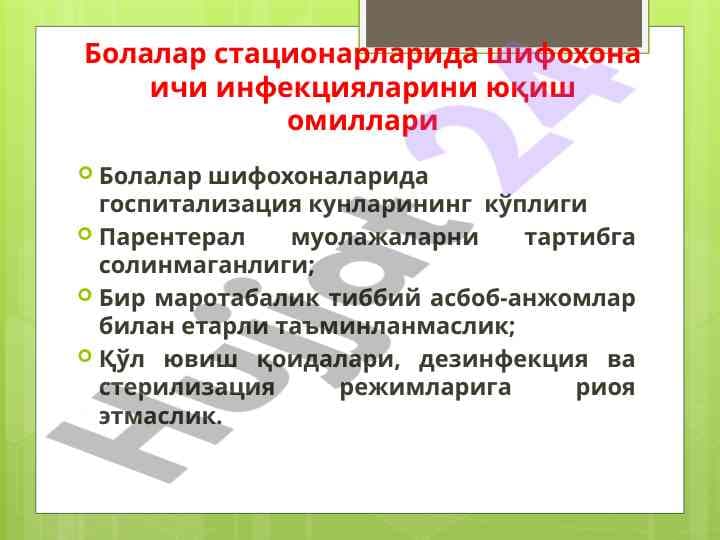 Болалар стационарларида шифохона ичи инфекцияларини юқиш омиллари

Болалар шифохоналарида госпитализация кунларининг кўплиги

Парентерал муолажаларни тартибга солинмаганлиги;

Бир маротабалик тиббий асбоб-анжомлар билан етарли таъминланмаслик;

Қўл ювиш қоидалари, дезинфекция ва стерилизация режимларига риоя этмаслик.

Hujjat24